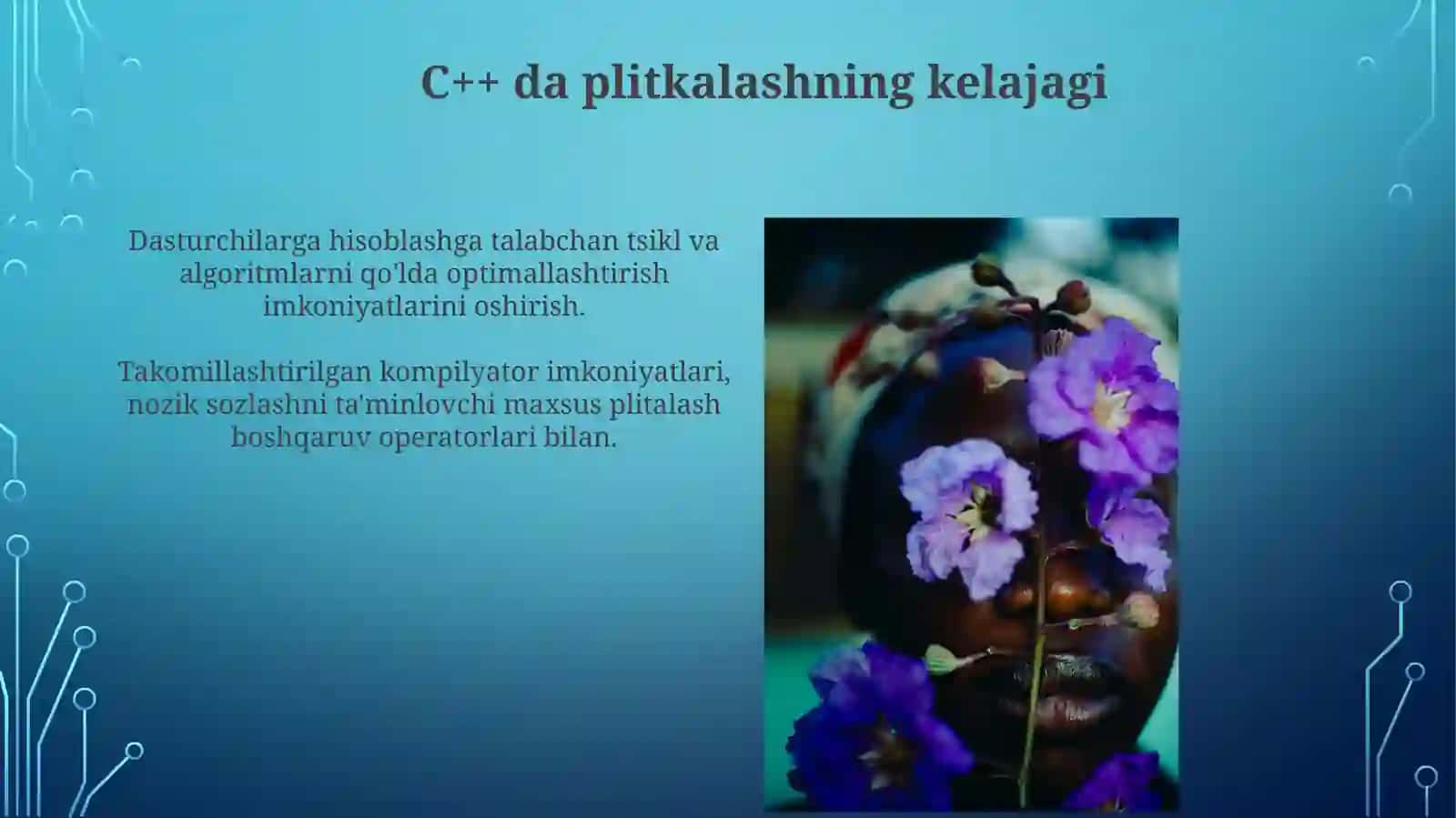 C++ da plitkalashning kelajagi

Dasturchilarga hisoblashga talabchan tsikl va algoritmlarni qo'lda optimallashtirish imkoniyatlarini oshirish.

Takomillashtirilgan kompilyator imkoniyatlari, nozik sozlashni ta'minlovchi maxsus plitalash boshqaruv operatorlari bilan.